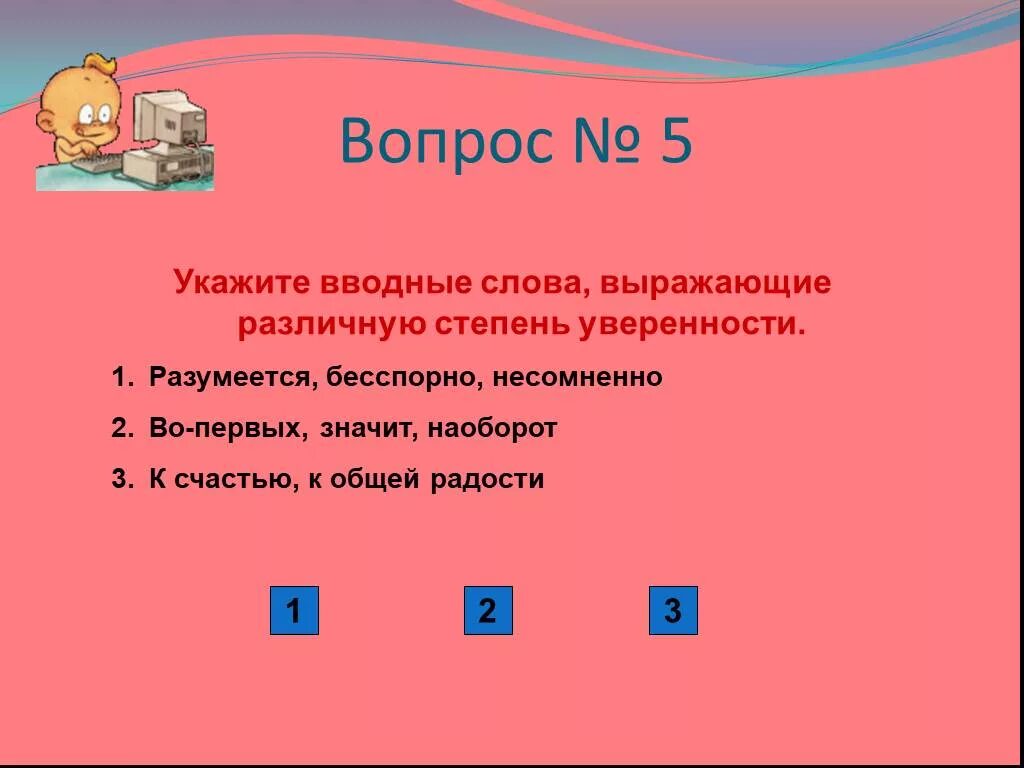 Вопрос № 5

Укажите вводные слова, выражающие различную степень уверенности.

1. Разумеется, бесспорно, несомненно
2. Во-первых, значит, наоборот
3. К счастью, к общей радости

1 2 3